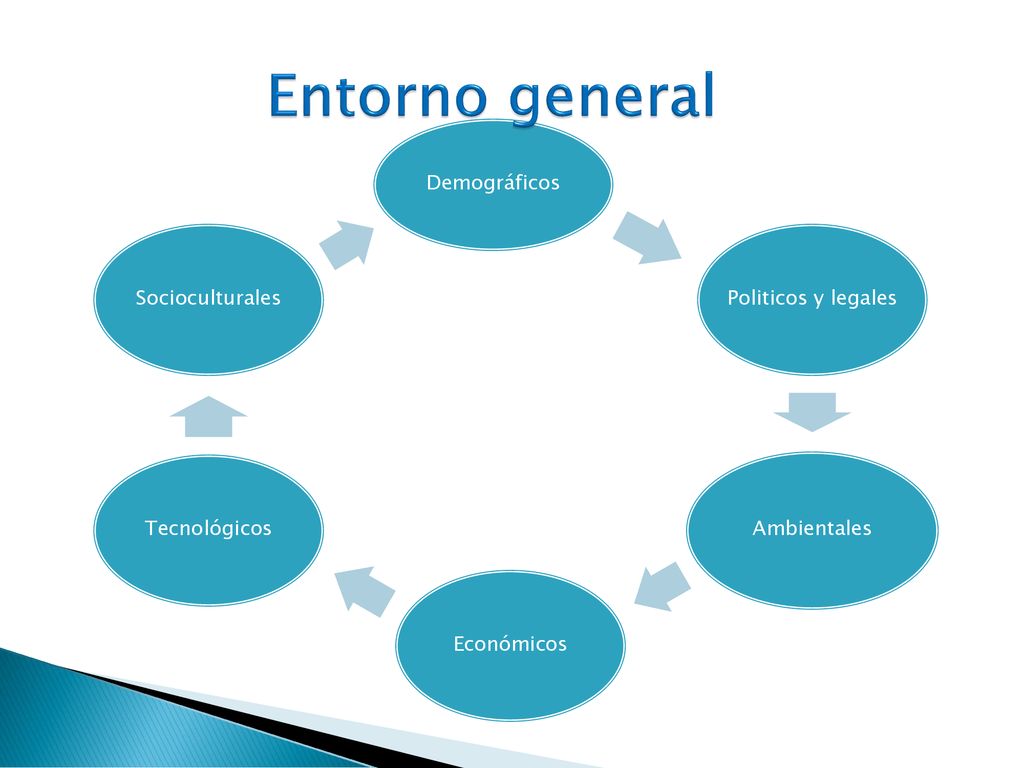 Entorno general

Demográficos

Politicos y legales

Ambientales

Económicos

Tecnológicos

Socioculturales